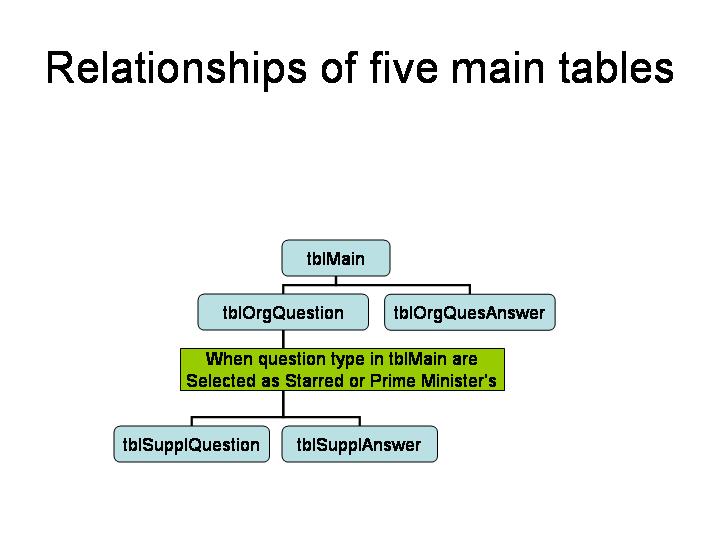 Relationships of five main tables

tblMain

tblOrgQuestion

tblOrgQuesAnswer

When question type in tblMain are Selected as Starred or Prime Minister's

tblSupplQuestion

tblSupplAnswer